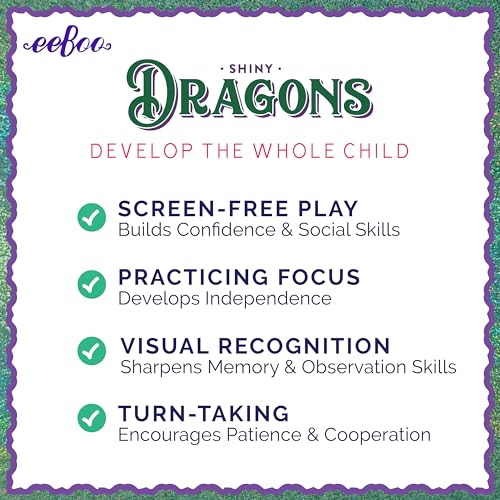 eeBoo

· SHINY ·
DRAGONS

DEVELOP THE WHOLE CHILD

SCREEN-FREE PLAY
Builds Confidence & Social Skills

PRACTICING FOCUS
Develops Independence

VISUAL RECOGNITION
Sharpens Memory & Observation Skills

TURN-TAKING
Encourages Patience & Cooperation